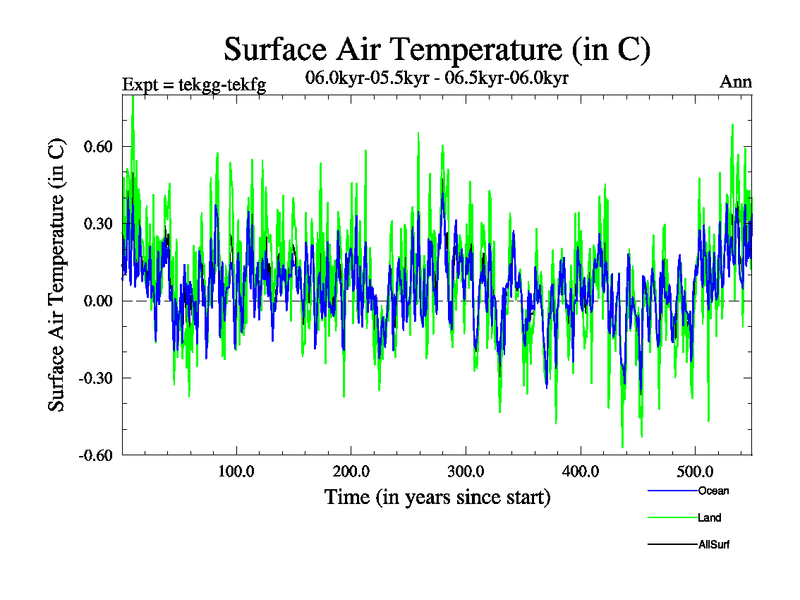 Surface Air Temperature (in C)

Expt = tekgg-tekfg

06.0kyr-05.5kyr - 06.5kyr-06.0kyr

Ann

Surface Air Temperature (in C)

0.60

0.30

0.00

-0.30

-0.60

100.0

200.0

300.0

400.0

500.0

Time (in years since start)

Ocean

Land

AllSurf